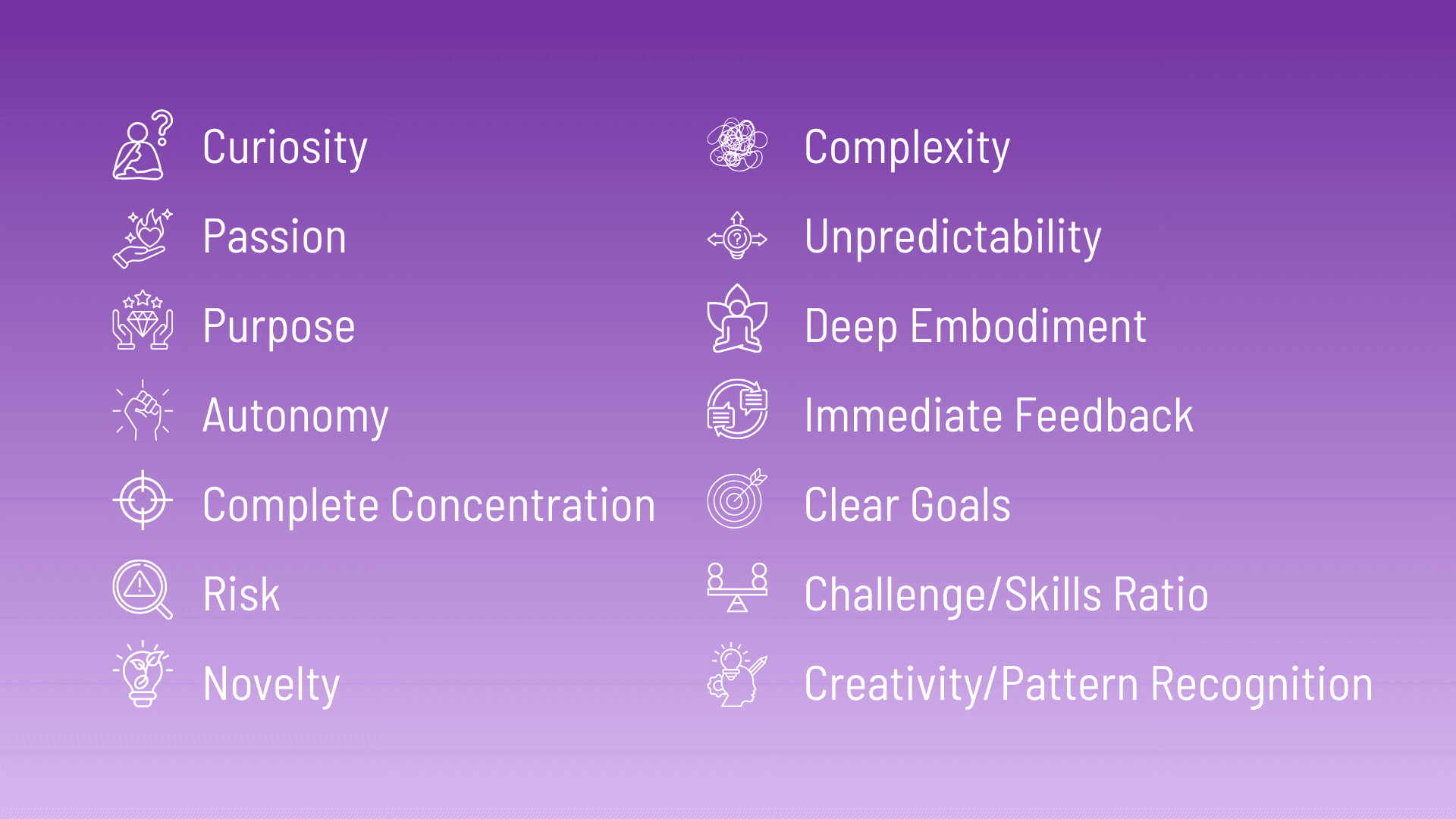 Curiosity

Passion

Purpose

Autonomy

Complete Concentration

Risk

Novelty

Complexity

Unpredictability

Deep Embodiment

Immediate Feedback

Clear Goals

Challenge/Skills Ratio

Creativity/Pattern Recognition